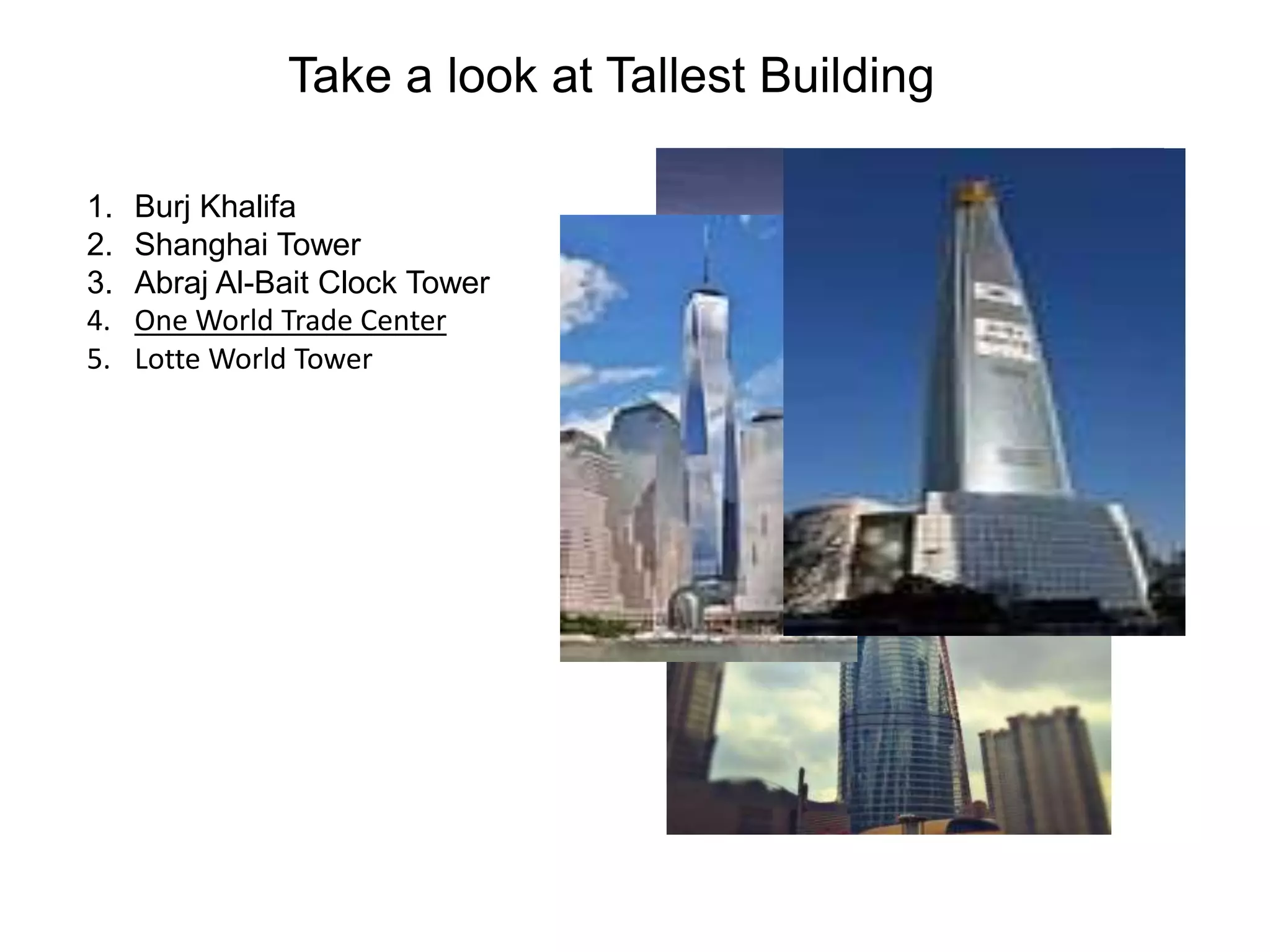 Take a look at Tallest Building

1. Burj Khalifa
2. Shanghai Tower
3. Abraj Al-Bait Clock Tower
4. One World Trade Center
5. Lotte World Tower